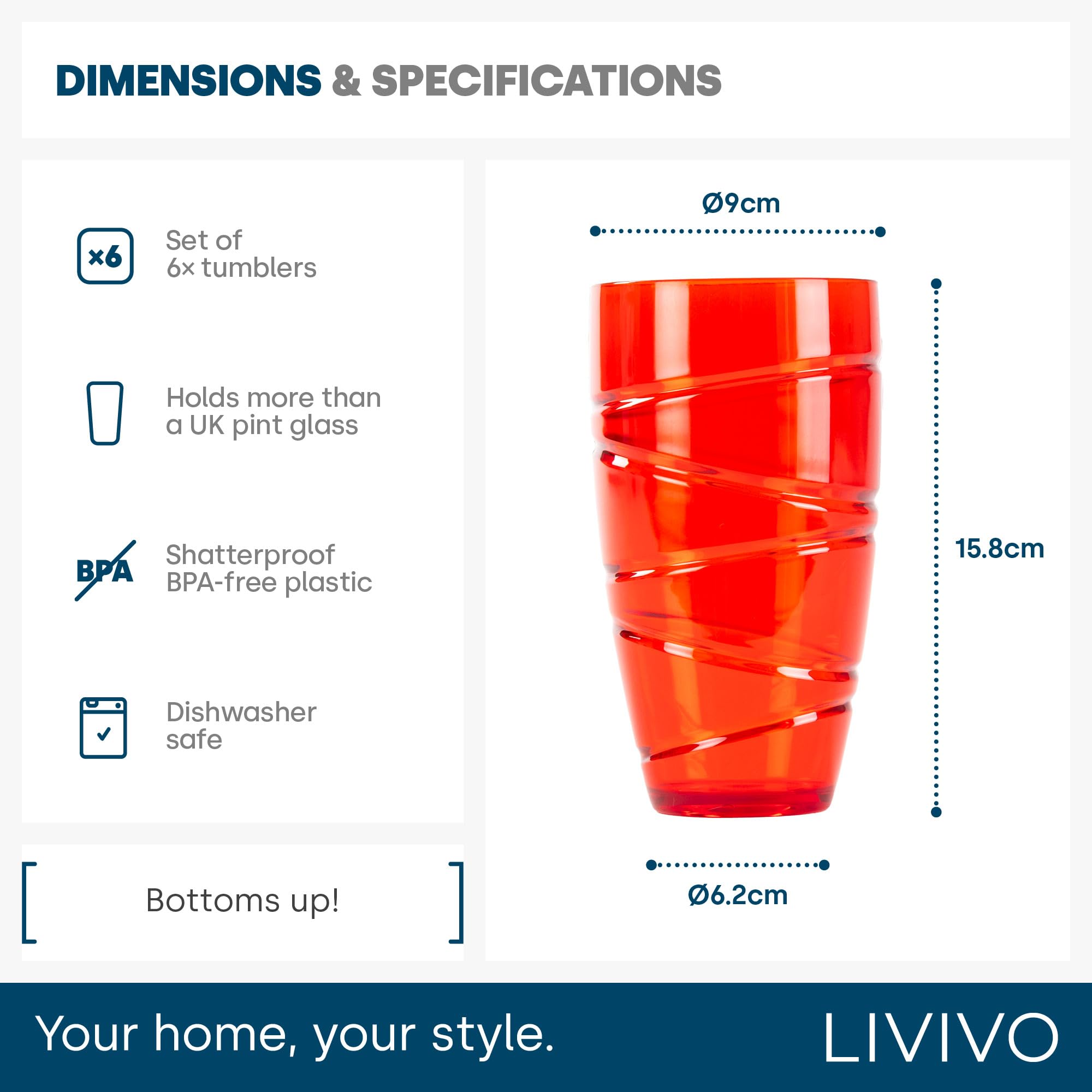 DIMENSIONS & SPECIFICATIONS

×6 Set of 6× tumblers

Holds more than a UK pint glass

BPA Shatterproof BPA-free plastic

Dishwasher safe

Bottoms up!

Ø9cm

15.8cm

Ø6.2cm

Your home, your style.

LIVIVO